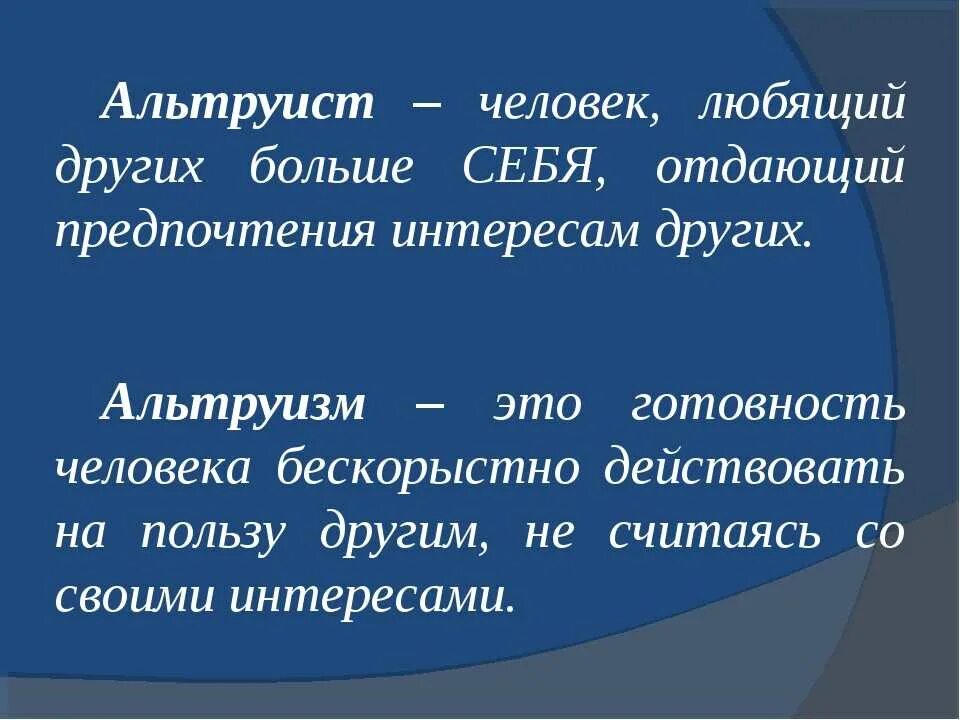 Альтруист – человек, любящий других больше СЕБЯ, отдающий предпочтения интересам других.

Альтруизм – это готовность человека бескорыстно действовать на пользу другим, не считаясь со своими интересами.